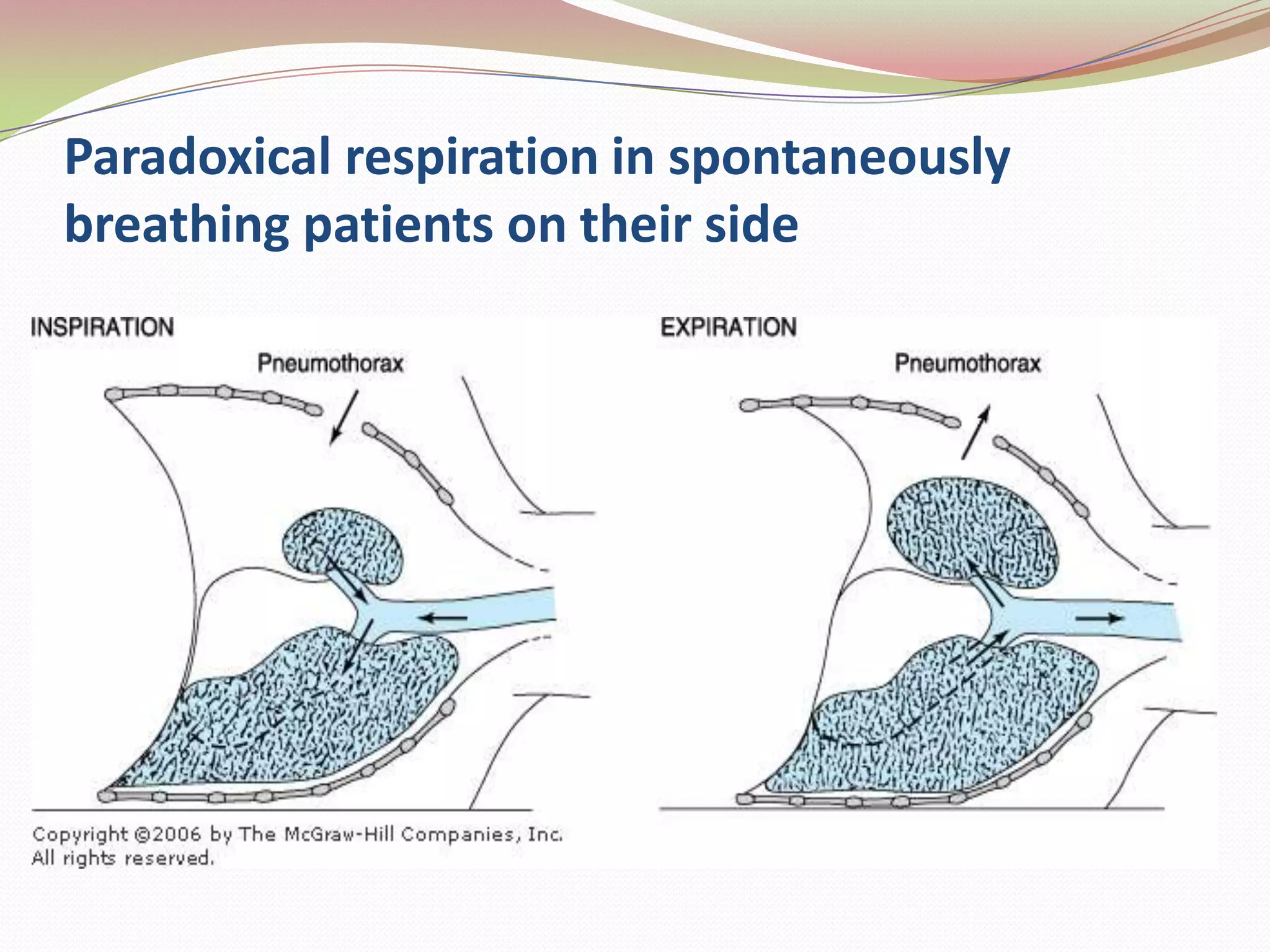 Paradoxical respiration in spontaneously breathing patients on their side

INSPIRATION

Pneumothorax

EXPIRATION

Pneumothorax

Copyright ©2006 by The McGraw-Hill Companies, Inc.
All rights reserved.